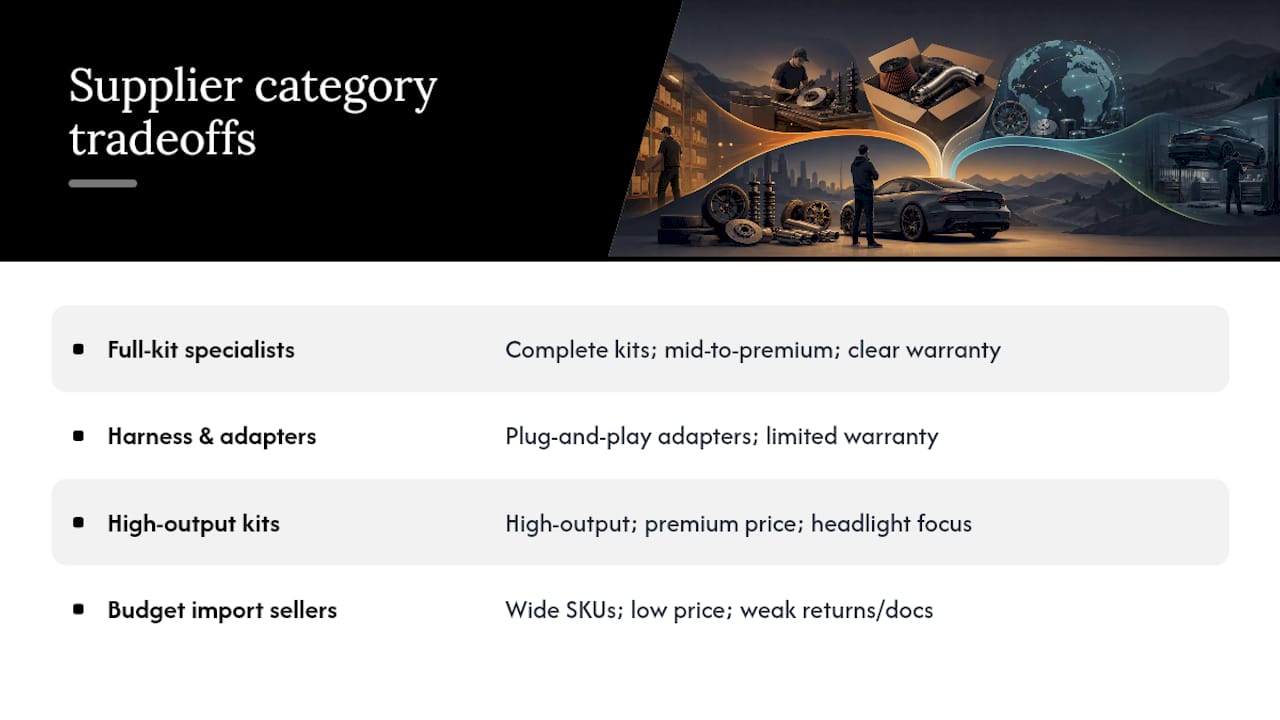 Supplier category tradeoffs

| | |
|---|---|
| Full-kit specialists | Complete kits; mid-to-premium; clear warranty |
| Harness & adapters | Plug-and-play adapters; limited warranty |
| High-output kits | High-output; premium price; headlight focus |
| Budget import sellers | Wide SKUs; low price; weak returns/docs |